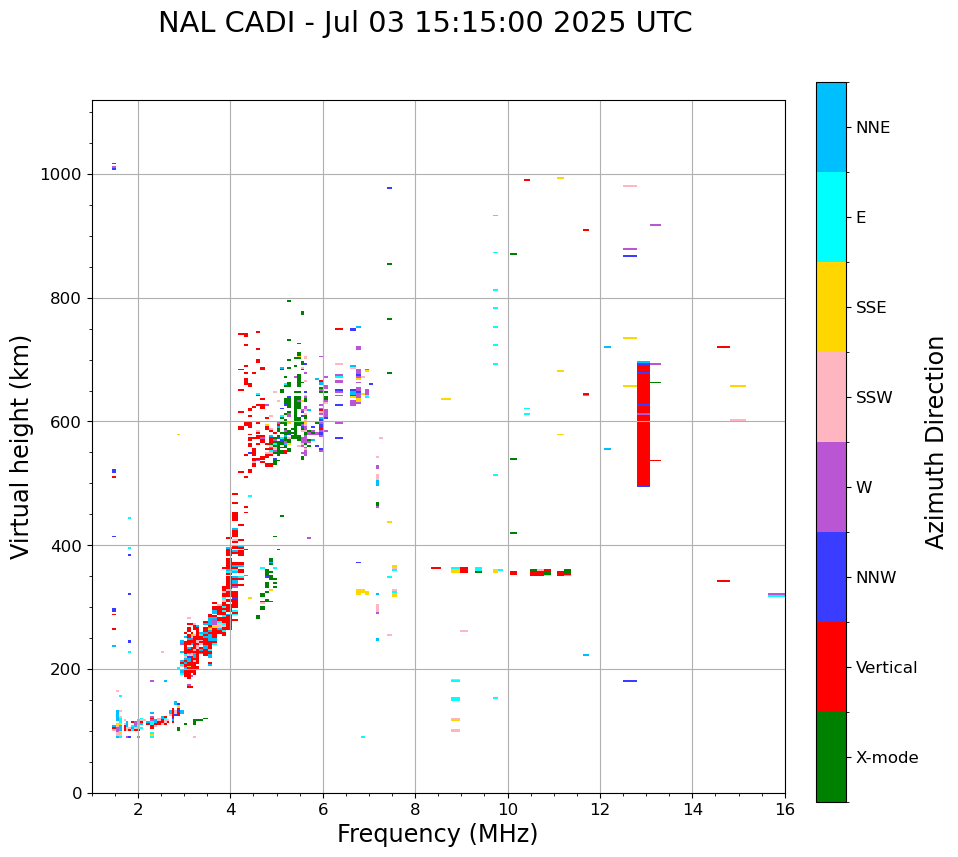 NAL CADI - Jul 03 15:15:00 2025 UTC

Virtual height (km)

1000
800
600
400
200
0

2
4
6
8
10
12
14
16

Frequency (MHz)

NNE
E
SSE
SSW
W
NNW
Vertical
X-mode

Azimuth Direction